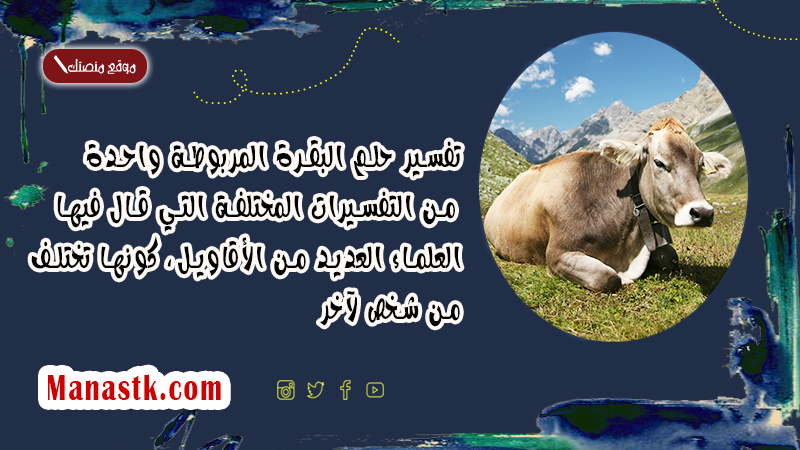 موقع منصتك

تفسير حلم البقرة المربوطة واحدة من التفسيرات المختلفة التي قال فيها العلماء العديد من الأقاويل، كونها تختلف من شخص لآخر

Manastk.com